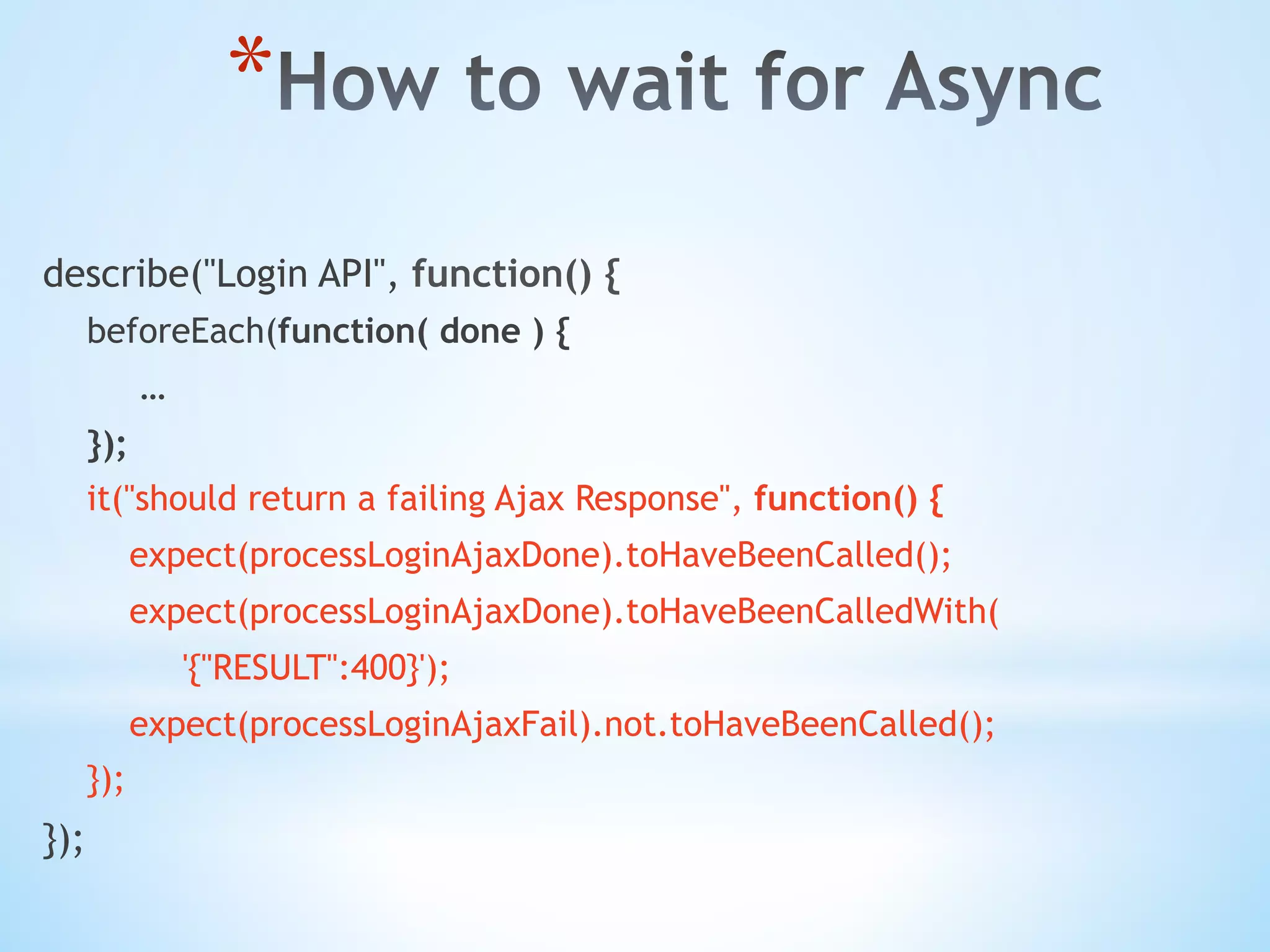 *How to wait for Async

describe("Login API", function() {
beforeEach(function( done ) {
…
});
it("should return a failing Ajax Response", function() {
expect(processLoginAjaxDone).toHaveBeenCalled();
expect(processLoginAjaxDone).toHaveBeenCalledWith(
'{"RESULT":400}');
expect(processLoginAjaxFail).not.toHaveBeenCalled();
});
});